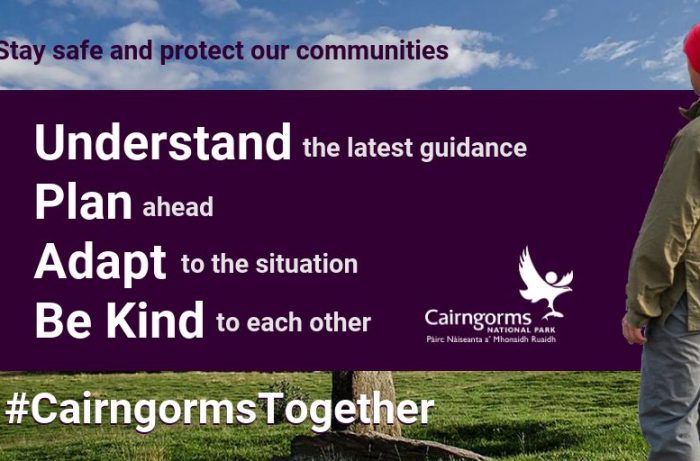 Stay safe and protect our communities

Understand the latest guidance
Plan ahead
Adapt to the situation
Be Kind to each other

Cairngorms NATIONAL PARK
Pàirc Nàiseanta a' Mhonaidh Ruaidh

#CairngormsTogether